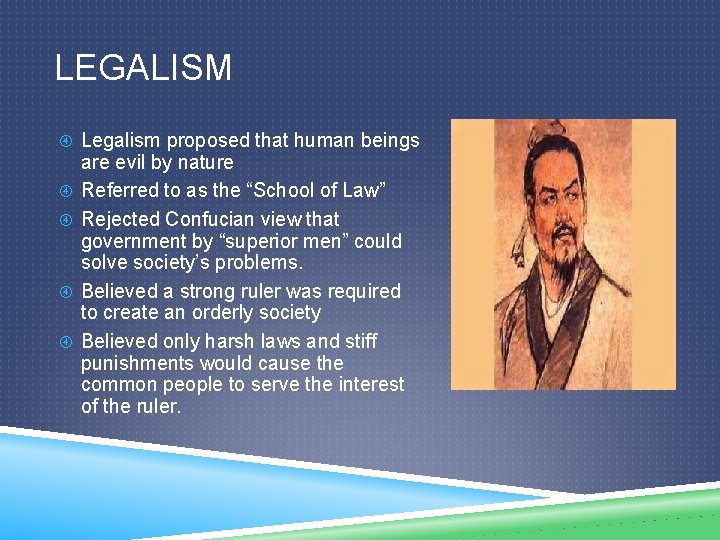 LEGALISM

Legalism proposed that human beings are evil by nature

Referred to as the “School of Law”

Rejected Confucian view that government by “superior men” could solve society’s problems.

Believed a strong ruler was required to create an orderly society

Believed only harsh laws and stiff punishments would cause the common people to serve the interest of the ruler.